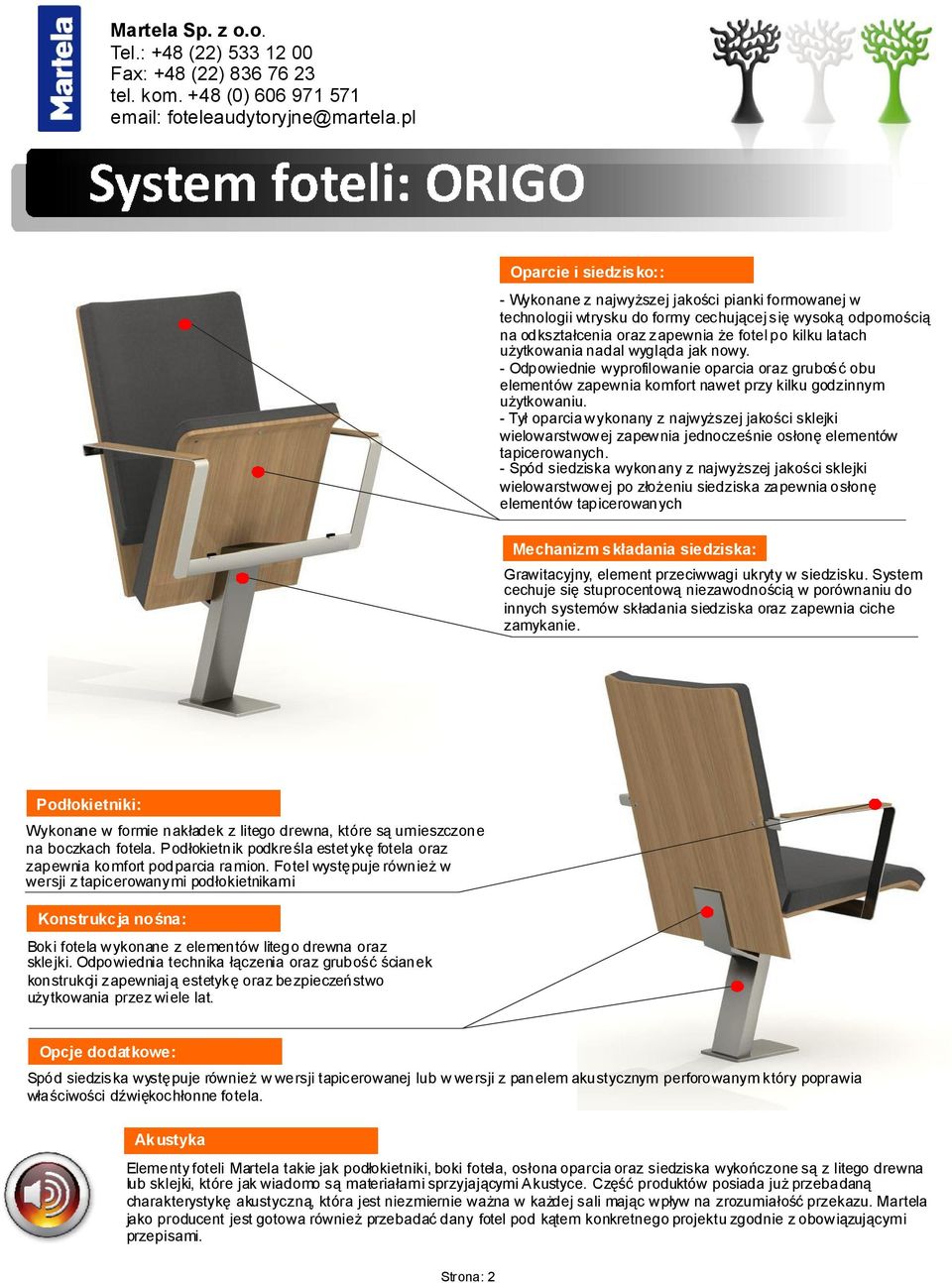 Martela

Martela Sp. z o.o.
Tel.: +48 (22) 533 12 00
Fax: +48 (22) 836 76 23
tel. kom. +48 (0) 606 971 571
email: foteleaudytoryjne@martela.pl

System foteli: ORIGO

Oparcie i siedzisko::

- Wykonane z najwyższej jakości pianki formowanej w technologii wtrysku do formy cechującej się wysoką odpornością na odkształcenia oraz zapewnia że fotel po kilku latach użytkowania nadal wygląda jak nowy.
- Odpowiednie wyprofilowanie oparcia oraz grubość obu elementów zapewnia komfort nawet przy kilku godzinnym użytkowaniu.
- Tył oparcia wykonany z najwyższej jakości sklejki wielowarstwowej zapewnia jednocześnie osłonę elementów tapicerowanych.
- Spód siedziska wykonany z najwyższej jakości sklejki wielowarstwowej po złożeniu siedziska zapewnia osłonę elementów tapicerowanych

Mechanizm składania siedziska:

Grawitacyjny, element przeciwwagi ukryty w siedzisku. System cechuje się stuprocentową niezawodnością w porównaniu do innych systemów składania siedziska oraz zapewnia ciche zamykanie.

Podłokietniki:

Wykonane w formie nakładek z litego drewna, które są umieszczone na boczkach fotela. Podłokietnik podkreśla estetykę fotela oraz zapewnia komfort podparcia ramion. Fotel występuje również w wersji z tapicerowanymi podłokietnikami

Konstrukcja nośna:

Boki fotela wykonane z elementów litego drewna oraz sklejki. Odpowiednia technika łączenia oraz grubość ścianek konstrukcji zapewniają estetykę oraz bezpieczeństwo użytkowania przez wiele lat.

Opcje dodatkowe:

Spód siedziska występuje również w wersji tapicerowanej lub w wersji z panelem akustycznym perforowanym który poprawia właściwości dźwiękochłonne fotela.

Akustyka

Elementy foteli Martela takie jak podłokietniki, boki fotela, osłona oparcia oraz siedziska wykończone są z litego drewna lub sklejki, które jak wiadomo są materiałami sprzyjającymi Akustyce. Część produktów posiada już przebadaną charakterystykę akustyczną, która jest niezmiernie ważna w każdej sali mając wpływ na zrozumiałość przekazu. Martela jako producent jest gotowa również przebadać dany fotel pod kątem konkretnego projektu zgodnie z obowiązującymi przepisami.

Strona: 2